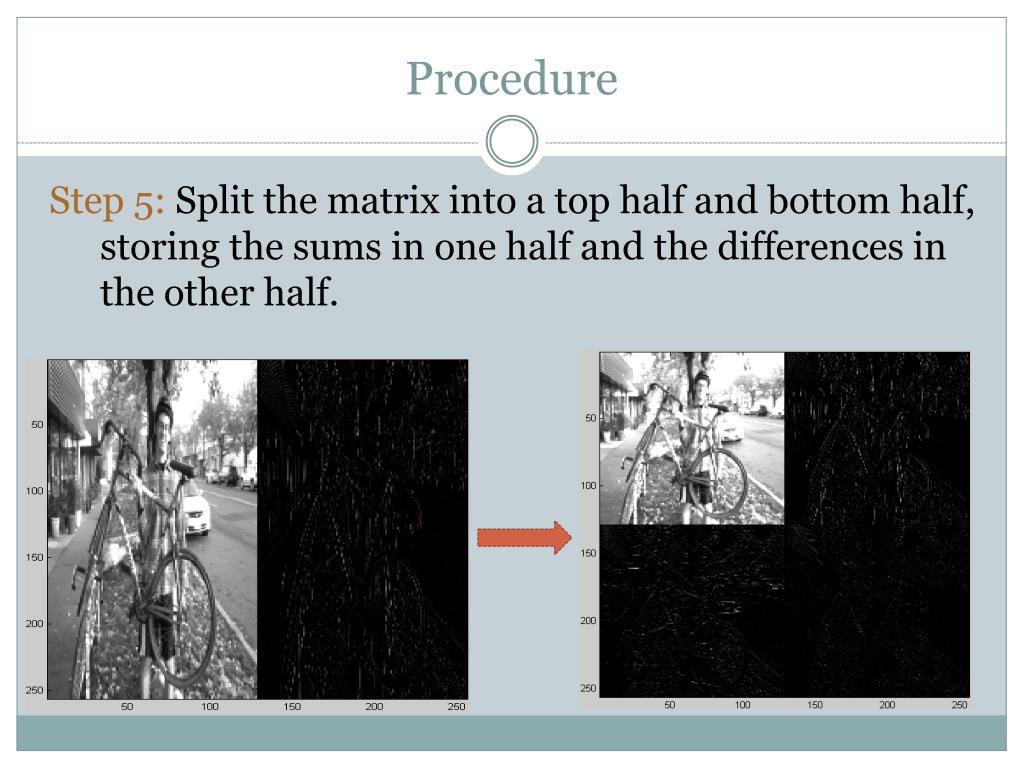 Procedure

Step 5: Split the matrix into a top half and bottom half, storing the sums in one half and the differences in the other half.

50
100
150
200
250
50 100 150 200 250

50
100
150
200
250
50 100 150 200 250